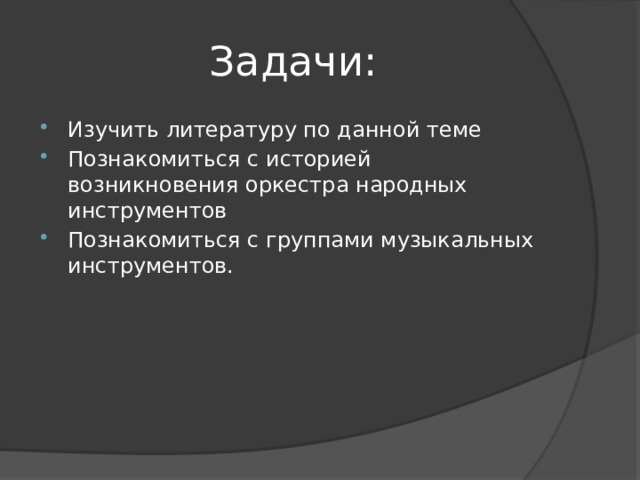 Задачи:

- Изучить литературу по данной теме
- Познакомиться с историей возникновения оркестра народных инструментов
- Познакомиться с группами музыкальных инструментов.